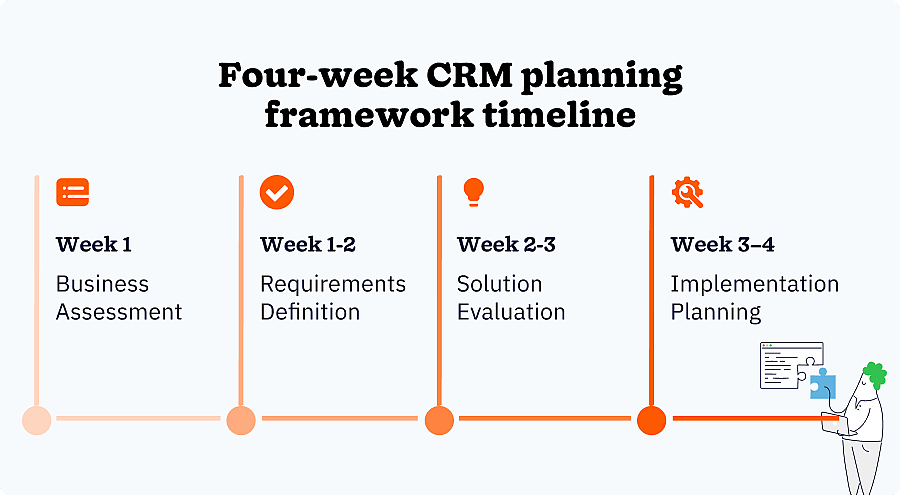 Four-week CRM planning framework timeline

Week 1
Business Assessment

Week 1-2
Requirements Definition

Week 2-3
Solution Evaluation

Week 3–4
Implementation Planning